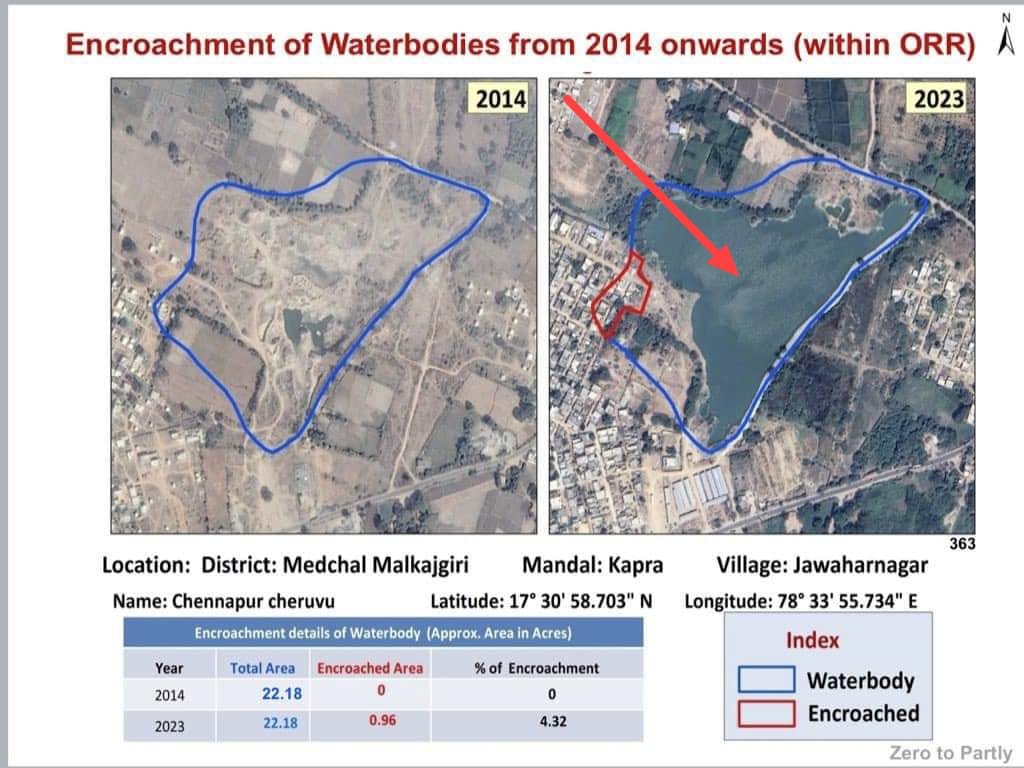 Encroachment of Waterbodies from 2014 onwards (within ORR)

N

2014

2023

363

Location: District: Medchal Malkajgiri Mandal: Kapra Village: Jawaharnagar

Name: Chennapur cheruvu Latitude: 17° 30' 58.703" N Longitude: 78° 33' 55.734" E

Encroachment details of Waterbody (Approx. Area in Acres)

| Year | Total Area | Encroached Area | % of Encroachment |
|---|---|---|---|
| 2014 | 22.18 | 0 | 0 |
| 2023 | 22.18 | 0.96 | 4.32 |

Index
Waterbody
Encroached

Zero to Partly